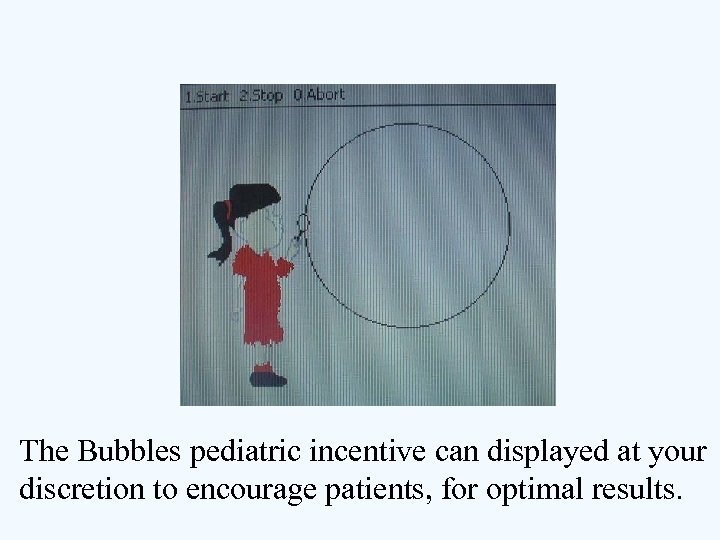 1.Start 2.Stop 0.Abort

The Bubbles pediatric incentive can displayed at your discretion to encourage patients, for optimal results.